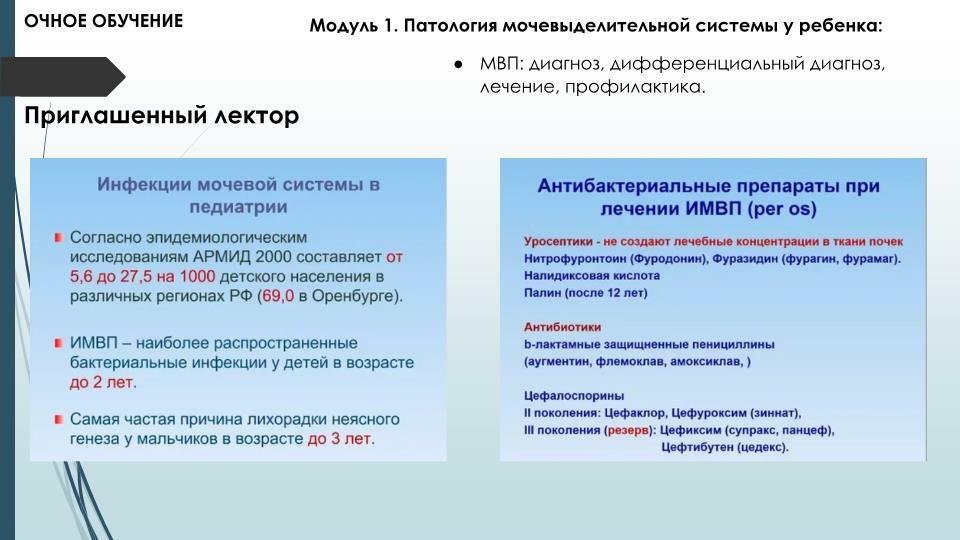 ОЧНОЕ ОБУЧЕНИЕ

Модуль 1. Патология мочевыделительной системы у ребенка:

● МВП: диагноз, дифференциальный диагноз, лечение, профилактика.

Приглашенный лектор

Инфекции мочевой системы в педиатрии

Согласно эпидемиологическим исследованиям АРМИД 2000 составляет от 5,6 до 27,5 на 1000 детского населения в различных регионах РФ (69,0 в Оренбурге).

ИМВП – наиболее распространенные бактериальные инфекции у детей в возрасте до 2 лет.

Самая частая причина лихорадки неясного генеза у мальчиков в возрасте до 3 лет.

Антибактериальные препараты при лечении ИМВП (per os)

Уросептики - не создают лечебные концентрации в ткани почек
Нитрофуронтоин (Фуродонин), Фуразидин (фурагин, фурамаг).
Налидиксовая кислота
Палин (после 12 лет)

Антибиотики
b-лактамные защищенные пенициллины
(аугментин, флемоклав, амоксиклав, )

Цефалоспорины
II поколения: Цефаклор, Цефуроксим (зиннат),
III поколения (резерв): Цефиксим (супракс, панцеф),
Цефтибутен (цедекс).